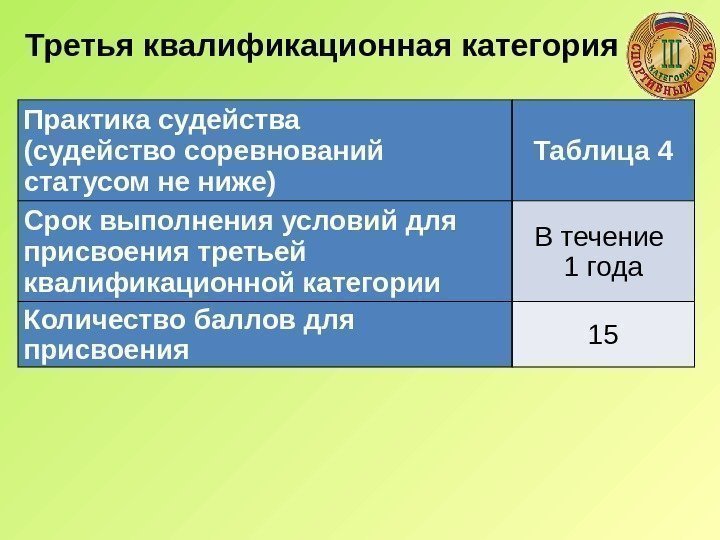 Третья квалификационная категория

III
КАТЕГОРИЯ
СПОРТИВНЫЙ СУДЬЯ

| Практика судейства (судейство соревнований статусом не ниже) | Таблица 4 |
|---|---|
| Срок выполнения условий для присвоения третьей квалификационной категории | В течение 1 года |
| Количество баллов для присвоения | 15 |